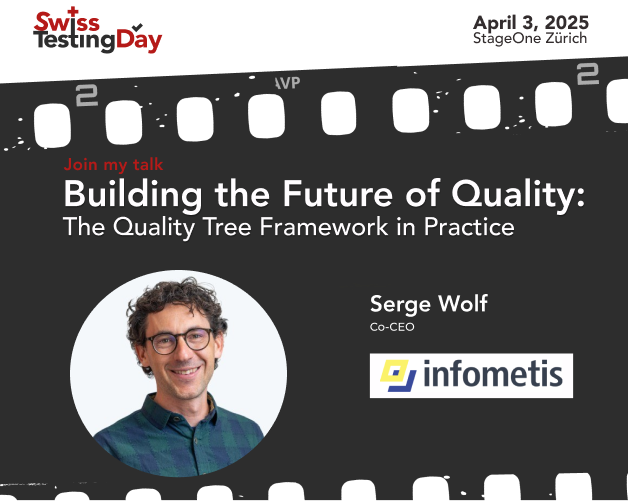 Swiss TestingDay

April 3, 2025
StageOne Zürich

2 AVP 2

Join my talk
Building the Future of Quality:
The Quality Tree Framework in Practice

Serge Wolf
Co-CEO

infometis